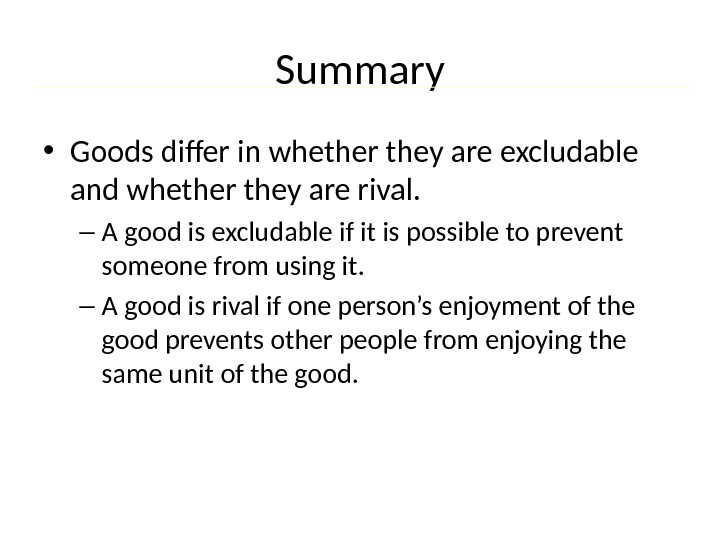 Summary

• Goods differ in whether they are excludable and whether they are rival.

– A good is excludable if it is possible to prevent someone from using it.

– A good is rival if one person’s enjoyment of the good prevents other people from enjoying the same unit of the good.